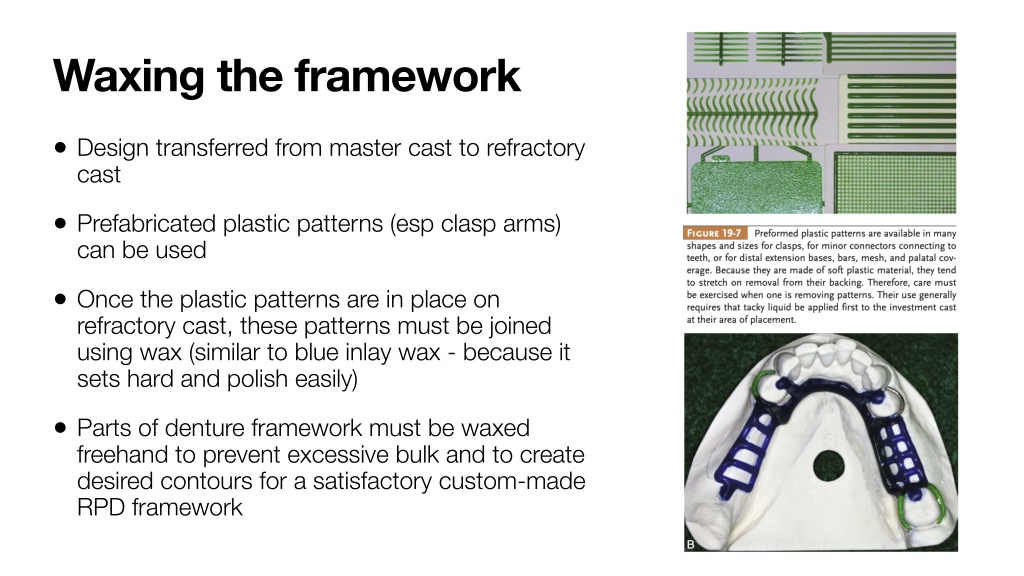 Waxing the framework

• Design transferred from master cast to refractory cast

• Prefabricated plastic patterns (esp clasp arms) can be used

• Once the plastic patterns are in place on refractory cast, these patterns must be joined using wax (similar to blue inlay wax - because it sets hard and polish easily)

• Parts of denture framework must be waxed freehand to prevent excessive bulk and to create desired contours for a satisfactory custom-made RPD framework

FIGURE 19-7 Preformed plastic patterns are available in many shapes and sizes for clasps, for minor connectors connecting to teeth, or for distal extension bases, bars, mesh, and palatal coverage. Because they are made of soft plastic material, they tend to stretch on removal from their backing. Therefore, care must be exercised when one is removing patterns. Their use generally requires that tacky liquid be applied first to the investment cast at their area of placement.

B